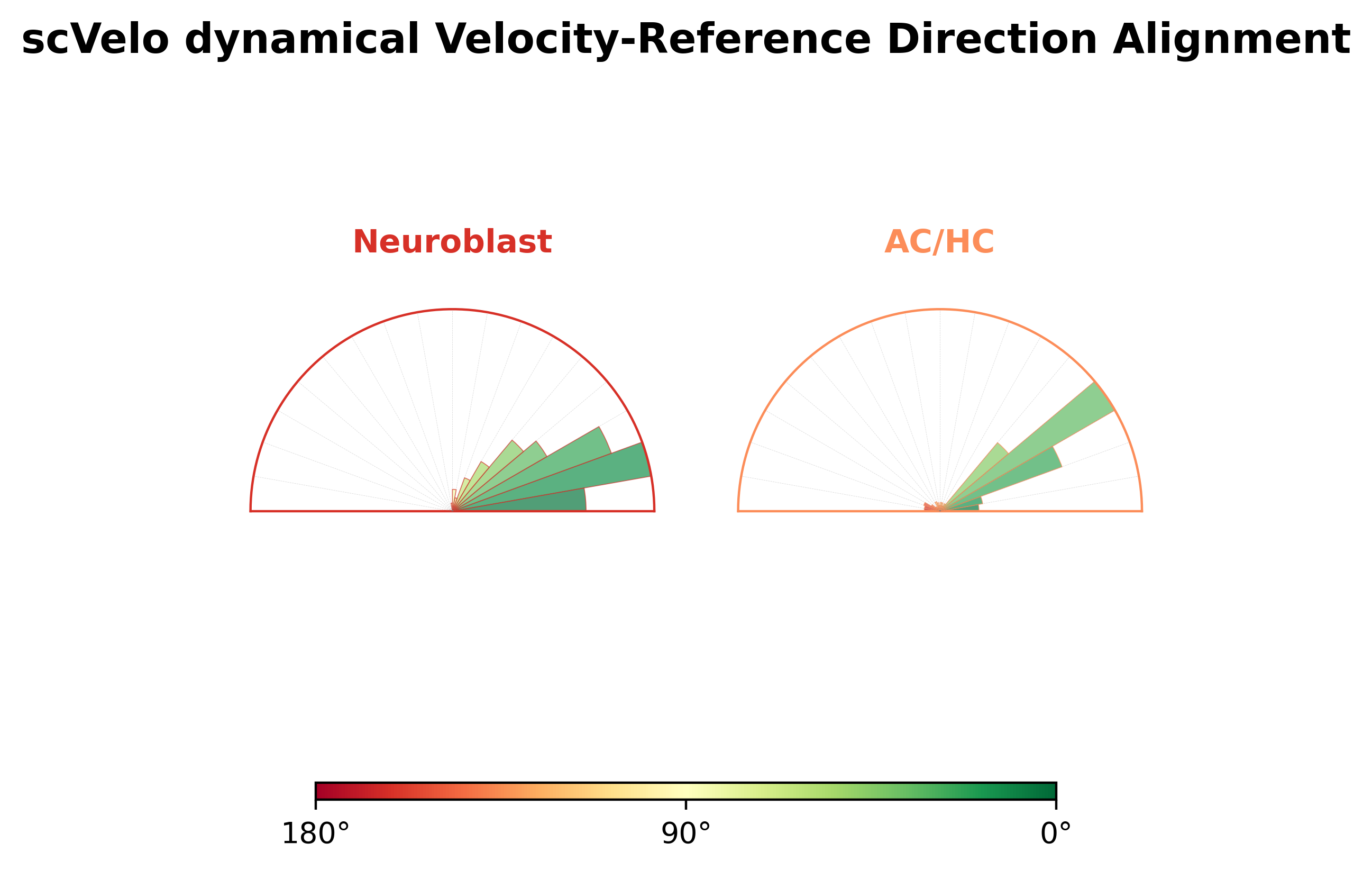 scVelo dynamical Velocity-Reference Direction Alignment

Neuroblast

AC/HC

180°

90°

0°